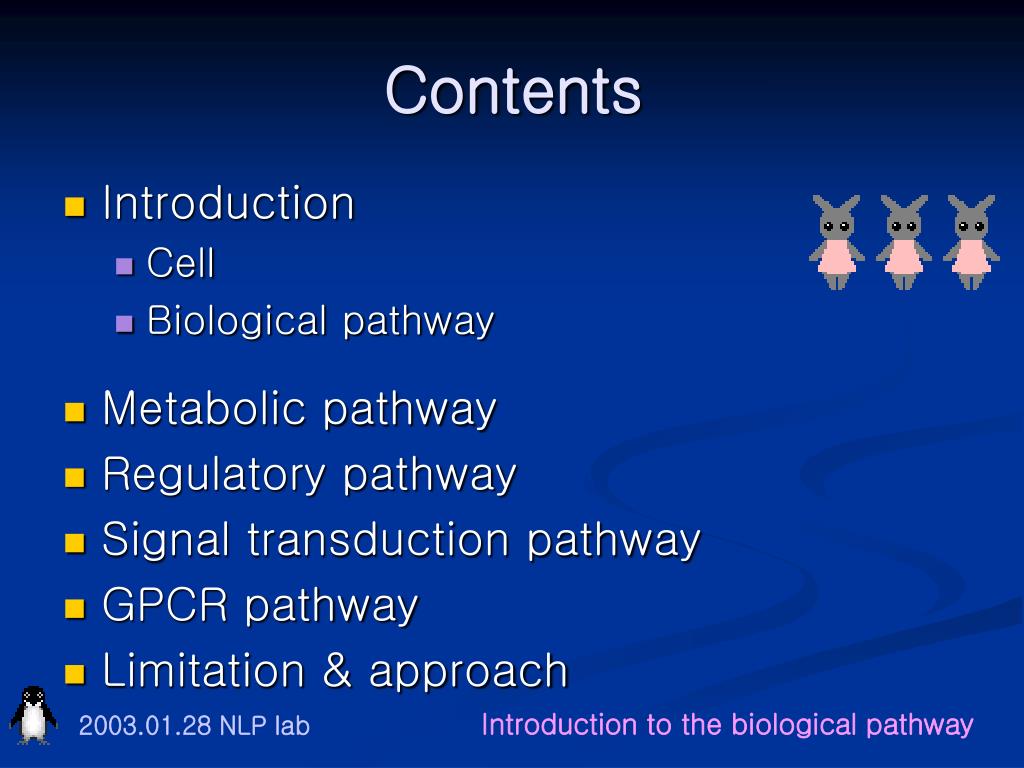 Contents

Introduction
Cell
Biological pathway

Metabolic pathway
Regulatory pathway
Signal transduction pathway
GPCR pathway
Limitation & approach

2003.01.28 NLP lab

Introduction to the biological pathway